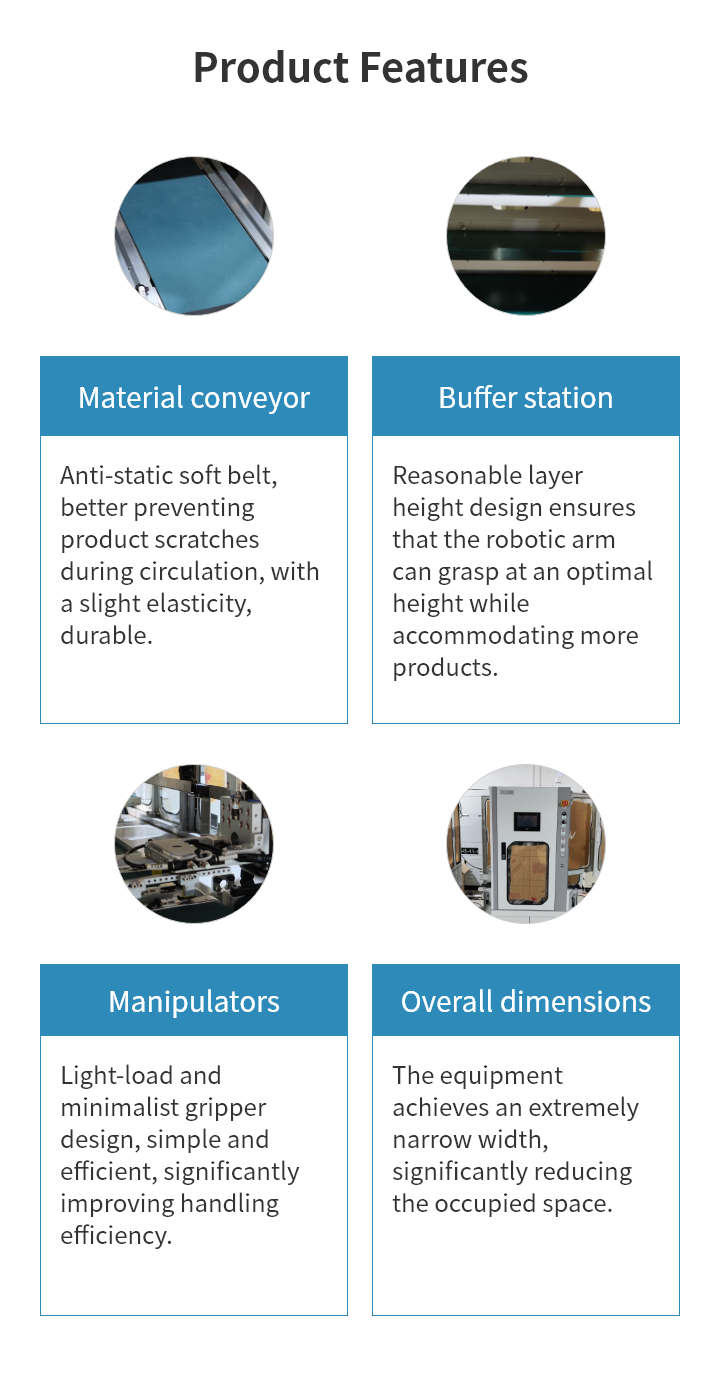 Product Features

Material conveyor

Anti-static soft belt, better preventing product scratches during circulation, with a slight elasticity, durable.

Buffer station

Reasonable layer height design ensures that the robotic arm can grasp at an optimal height while accommodating more products.

Manipulators

Light-load and minimalist gripper design, simple and efficient, significantly improving handling efficiency.

Overall dimensions

The equipment achieves an extremely narrow width, significantly reducing the occupied space.